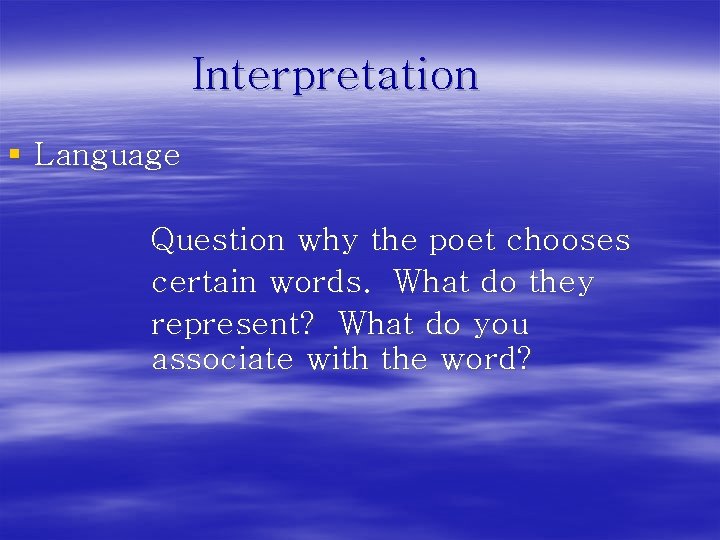 Interpretation

Language

Question why the poet chooses certain words. What do they represent? What do you associate with the word?